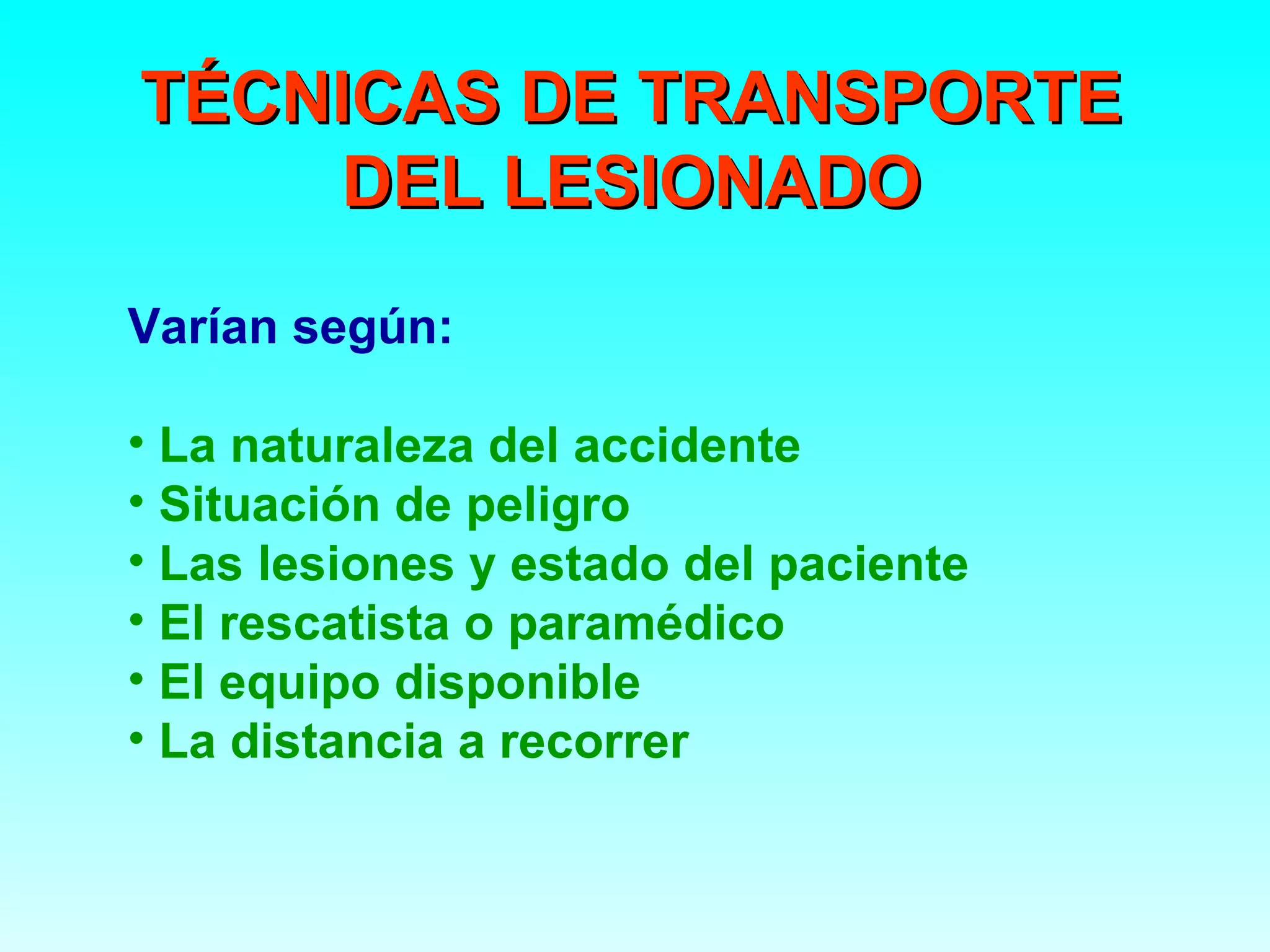 TÉCNICAS DE TRANSPORTE DEL LESIONADO

Varían según:

• La naturaleza del accidente
• Situación de peligro
• Las lesiones y estado del paciente
• El rescatista o paramédico
• El equipo disponible
• La distancia a recorrer